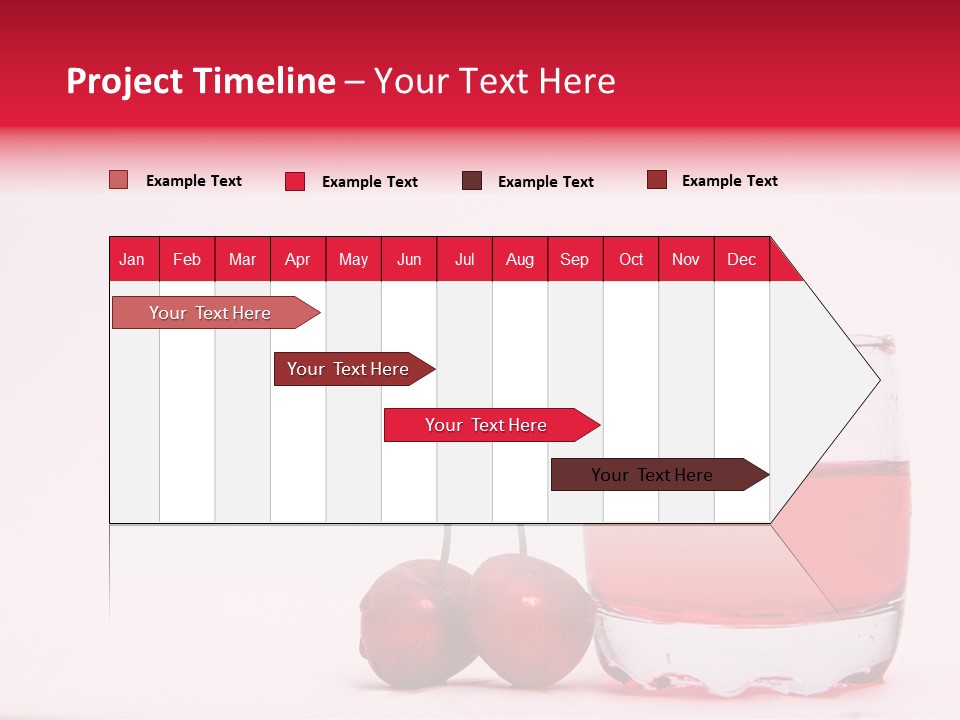 Project Timeline – Your Text Here

Example Text Example Text Example Text Example Text

| Jan | Feb | Mar | Apr | May | Jun | Jul | Aug | Sep | Oct | Nov | Dec |
|---|---|---|---|---|---|---|---|---|---|---|---|

Your Text Here

Your Text Here

Your Text Here

Your Text Here